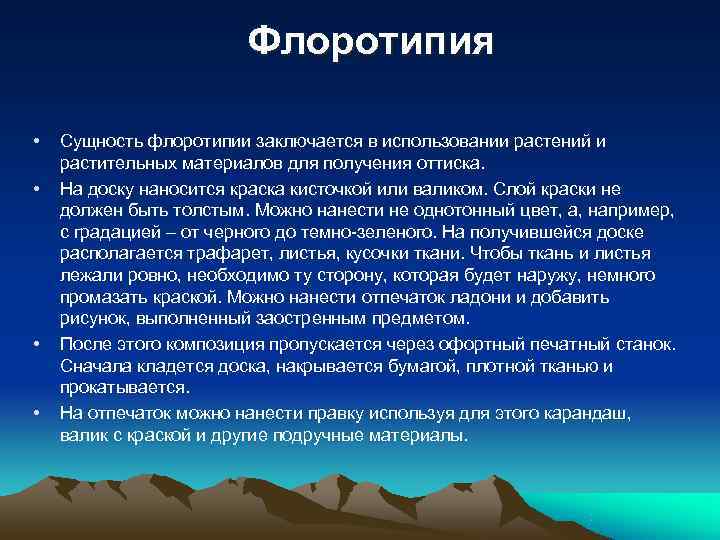 Флоротипия

• Сущность флоротипии заключается в использовании растений и растительных материалов для получения оттиска.
• На доску наносится краска кисточкой или валиком. Слой краски не должен быть толстым. Можно нанести не однотонный цвет, а, например, с градацией – от черного до темно-зеленого. На получившейся доске располагается трафарет, листья, кусочки ткани. Чтобы ткань и листья лежали ровно, необходимо ту сторону, которая будет наружу, немного промазать краской. Можно нанести отпечаток ладони и добавить рисунок, выполненный заостренным предметом.
• После этого композиция пропускается через офортный печатный станок. Сначала кладется доска, накрывается бумагой, плотной тканью и прокатывается.
• На отпечаток можно нанести правку используя для этого карандаш, валик с краской и другие подручные материалы.